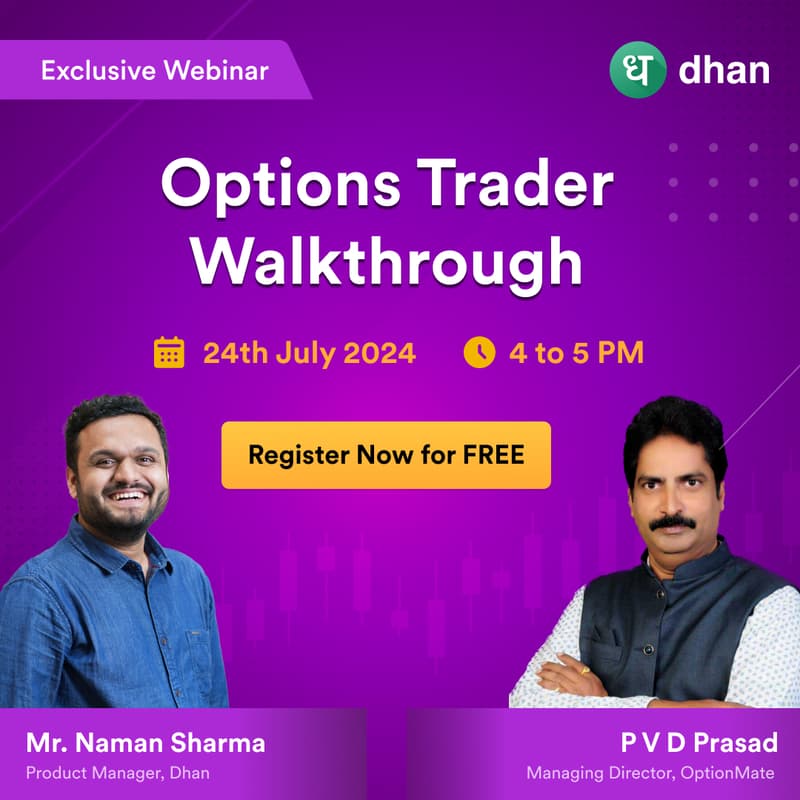 Exclusive Webinar

ध dhan

Options Trader Walkthrough

24th July 2024 4 to 5 PM

Register Now for FREE

Mr. Naman Sharma
Product Manager, Dhan

P V D Prasad
Managing Director, OptionMate